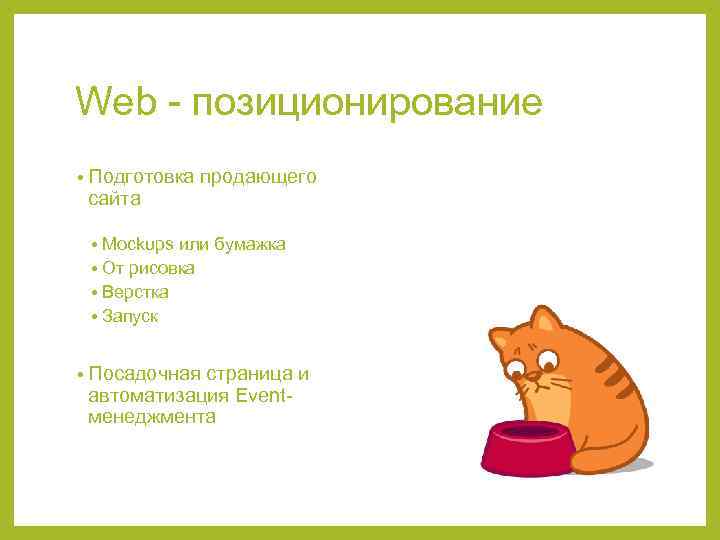 Web - позиционирование

• Подготовка продающего сайта

• Mockups или бумажка
• От рисовка
• Верстка
• Запуск

• Посадочная страница и автоматизация Event-менеджмента